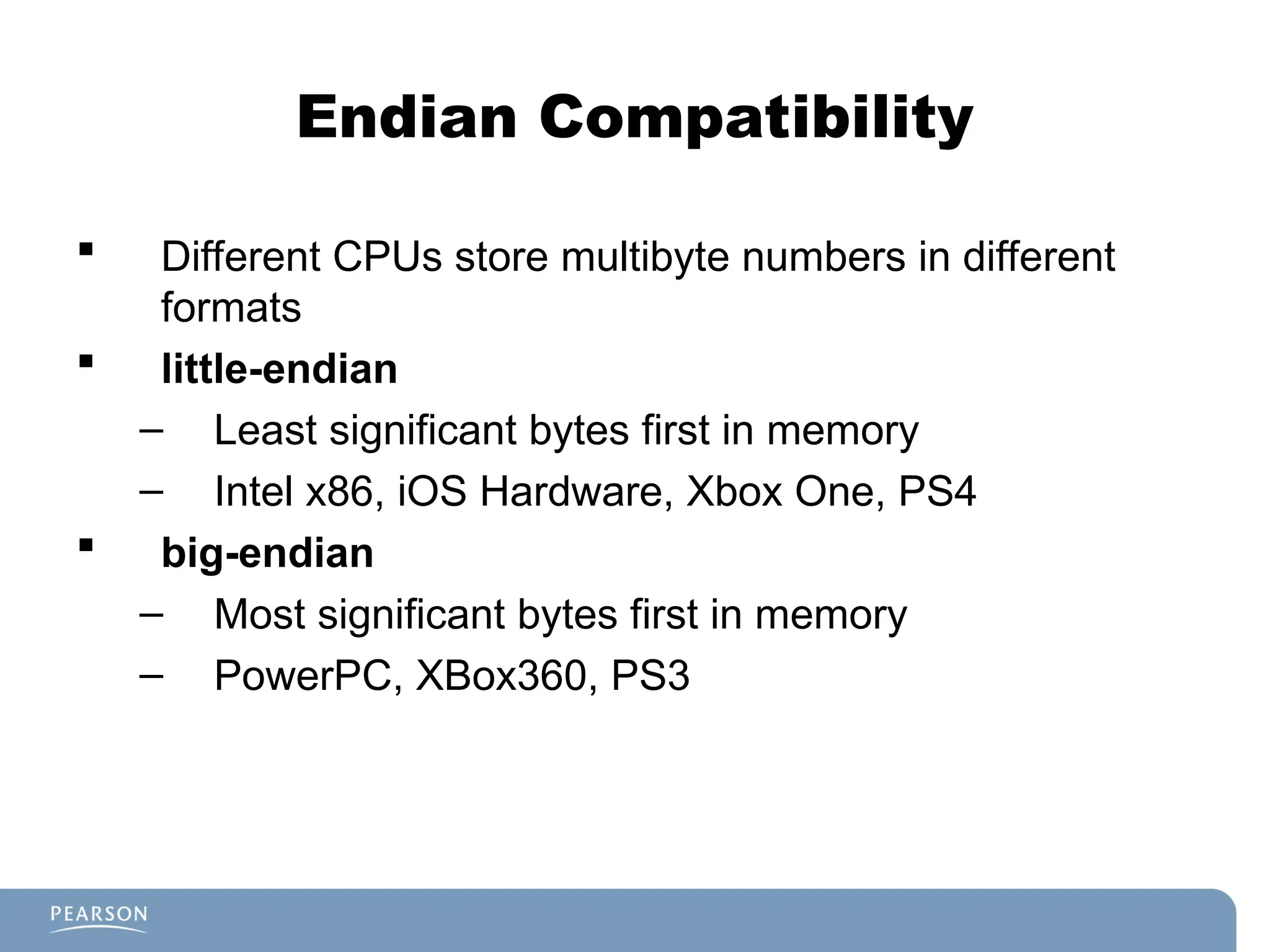 Endian Compatibility

▪ Different CPUs store multibyte numbers in different formats

▪ little-endian

– Least significant bytes first in memory

– Intel x86, iOS Hardware, Xbox One, PS4

▪ big-endian

– Most significant bytes first in memory

– PowerPC, XBox360, PS3

PEARSON